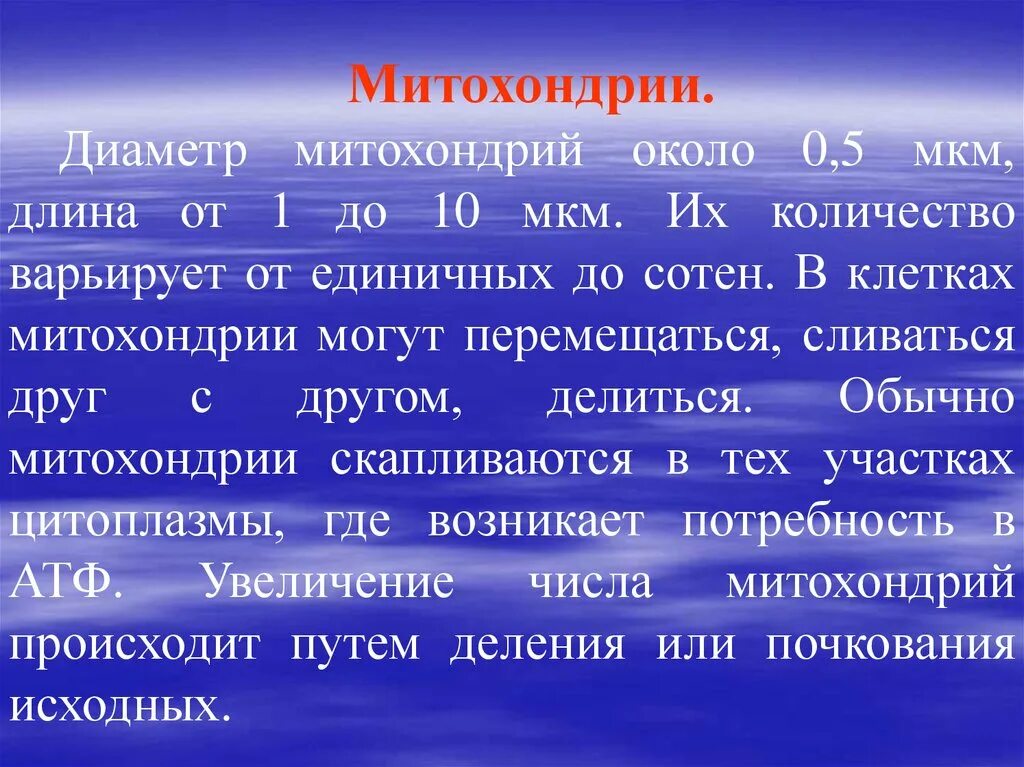 Митохондрии.

Диаметр митохондрий около 0,5 мкм, длина от 1 до 10 мкм. Их количество варьирует от единичных до сотен. В клетках митохондрии могут перемещаться, сливаться друг с другом, делиться. Обычно митохондрии скапливаются в тех участках цитоплазмы, где возникает потребность в АТФ. Увеличение числа митохондрий происходит путем деления или почкования исходных.